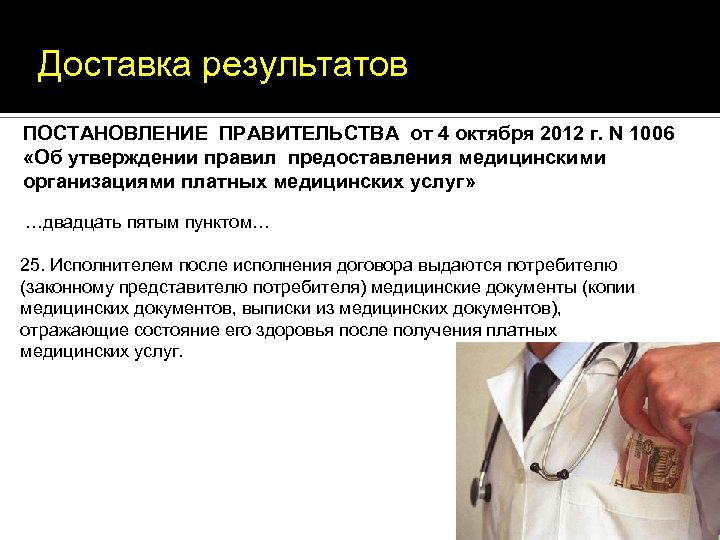 Доставка результатов

ПОСТАНОВЛЕНИЕ ПРАВИТЕЛЬСТВА от 4 октября 2012 г. N 1006 «Об утверждении правил предоставления медицинскими организациями платных медицинских услуг»

…двадцать пятым пунктом…

25. Исполнителем после исполнения договора выдаются потребителю (законному представителю потребителя) медицинские документы (копии медицинских документов, выписки из медицинских документов), отражающие состояние его здоровья после получения платных медицинских услуг.